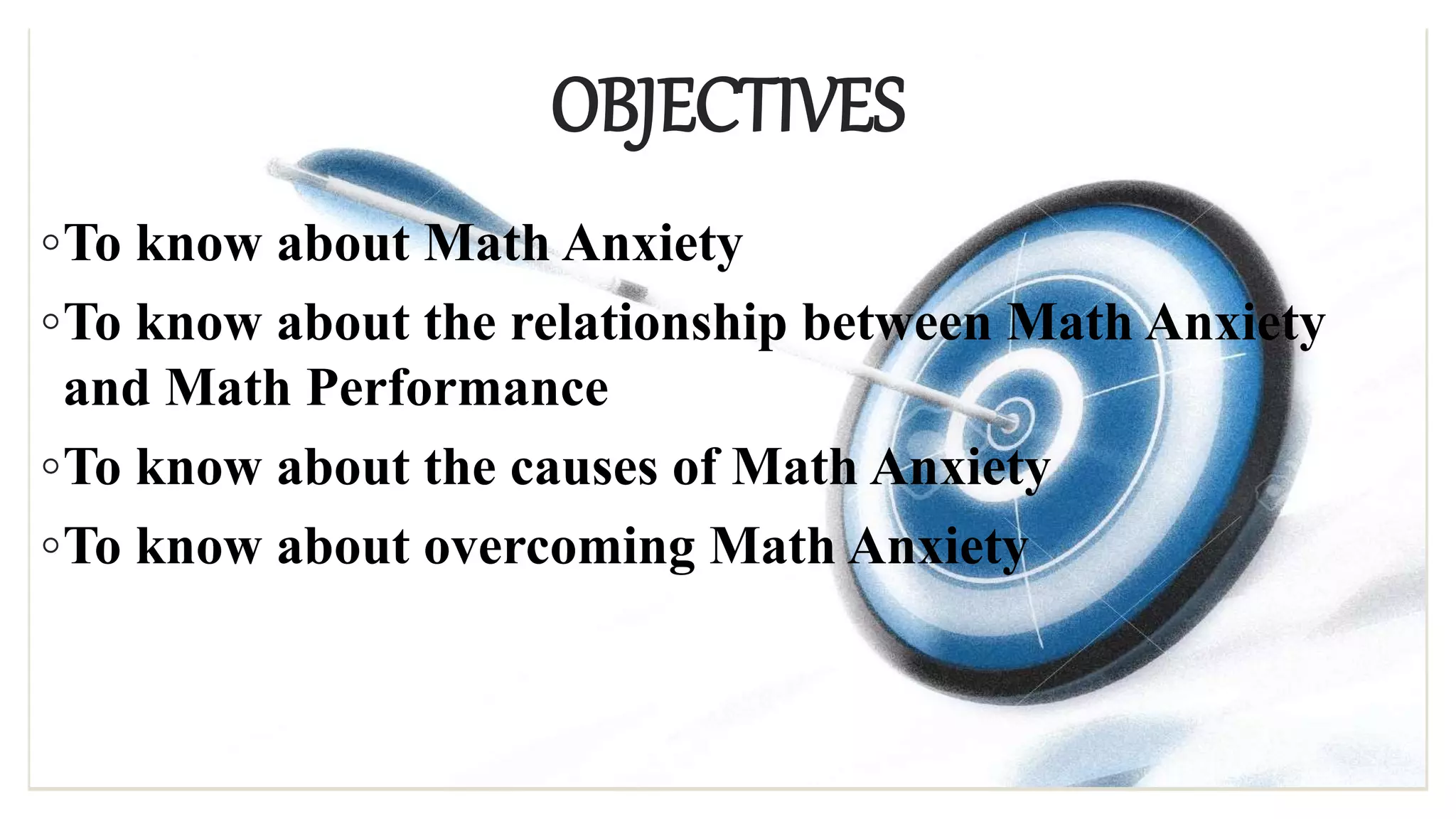 OBJECTIVES

◦To know about Math Anxiety

◦To know about the relationship between Math Anxiety and Math Performance

◦To know about the causes of Math Anxiety

◦To know about overcoming Math Anxiety